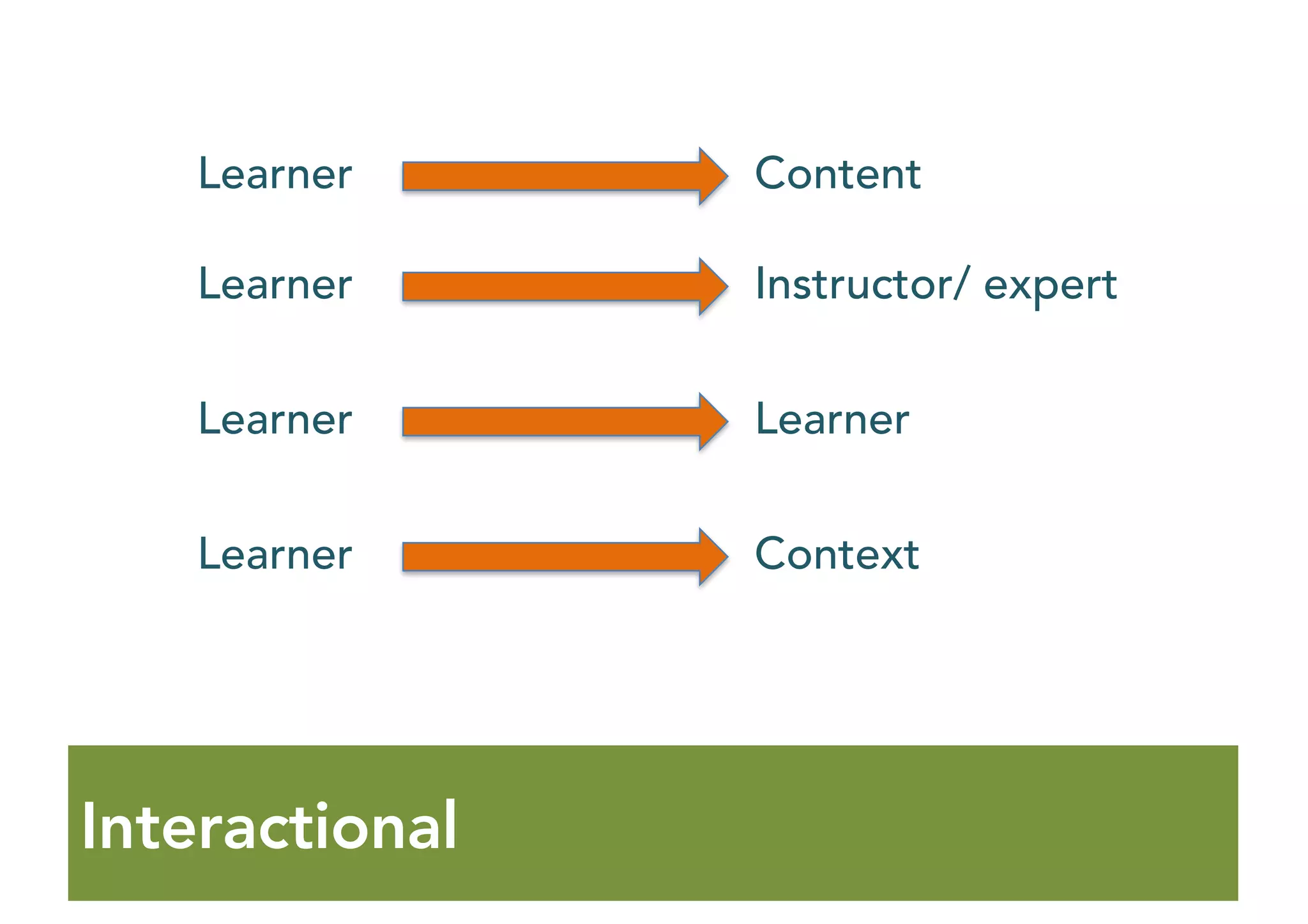 Learner Content

Learner Instructor/ expert

Learner Learner

Learner Context

Interactional